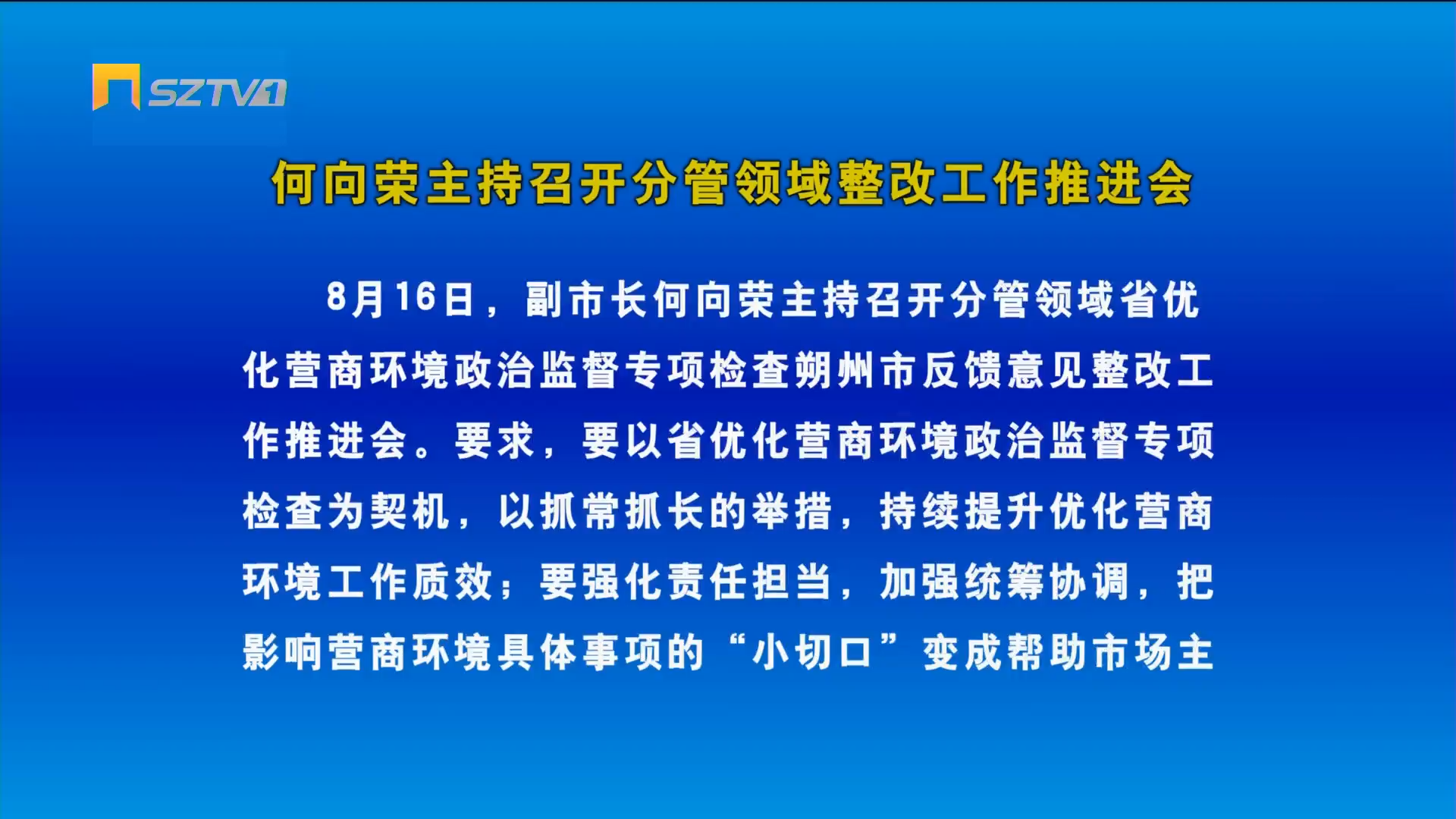 SZTV1

何向荣主持召开分管领域整改工作推进会

8月16日，副市长何向荣主持召开分管领域省优化营商环境政治监督专项检查朔州市反馈意见整改工作推进会。要求，要以省优化营商环境政治监督专项检查为契机，以抓常抓长的举措，持续提升优化营商环境工作质效；要强化责任担当，加强统筹协调，把影响营商环境具体事项的“小切口”变成帮助市场主